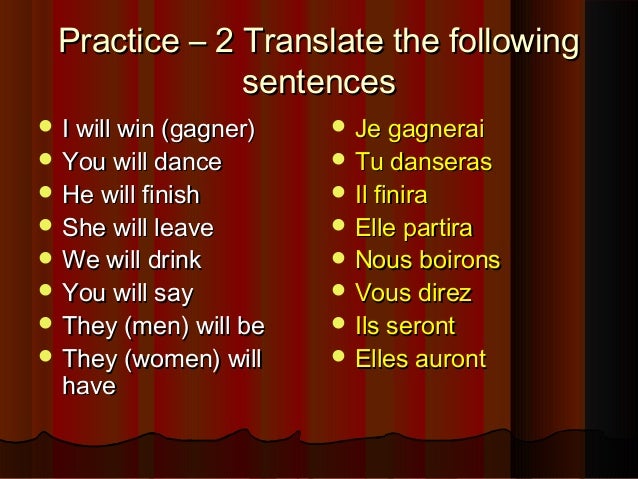 Practice – 2 Translate the following sentences

- I will win (gagner)
- You will dance
- He will finish
- She will leave
- We will drink
- You will say
- They (men) will be
- They (women) will have

- Je gagnerai
- Tu danseras
- Il finira
- Elle partira
- Nous boirons
- Vous direz
- Ils seront
- Elles auront